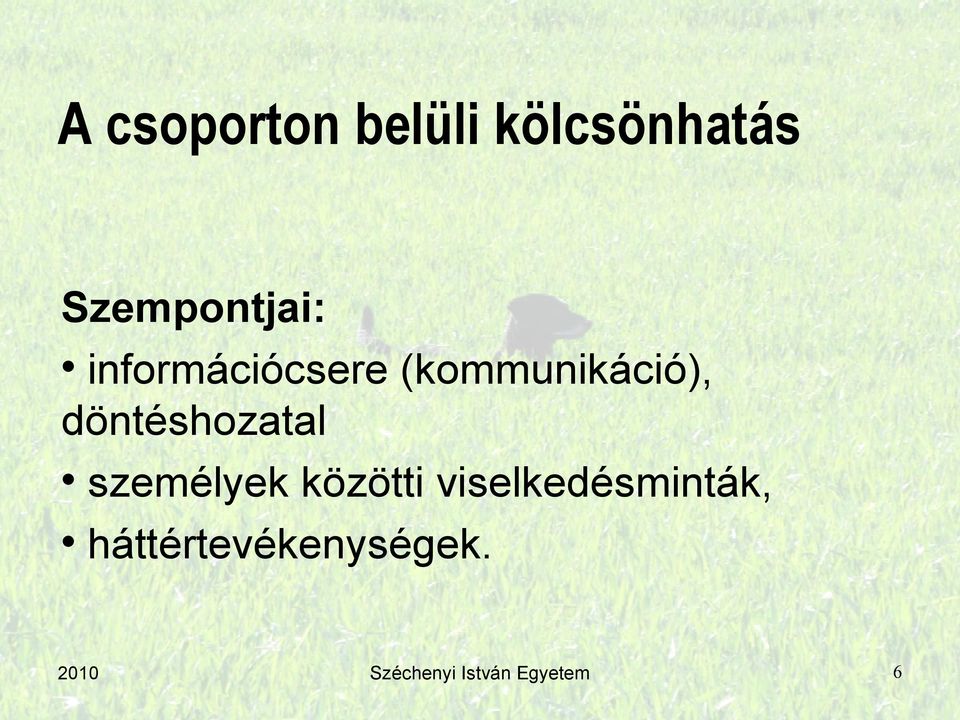 A csoporton belüli kölcsönhatás

Szempontjai:

• információcsere (kommunikáció), döntéshozatal

• személyek közötti viselkedésminták,

• háttértevékenységek.

2010

Széchenyi István Egyetem

6